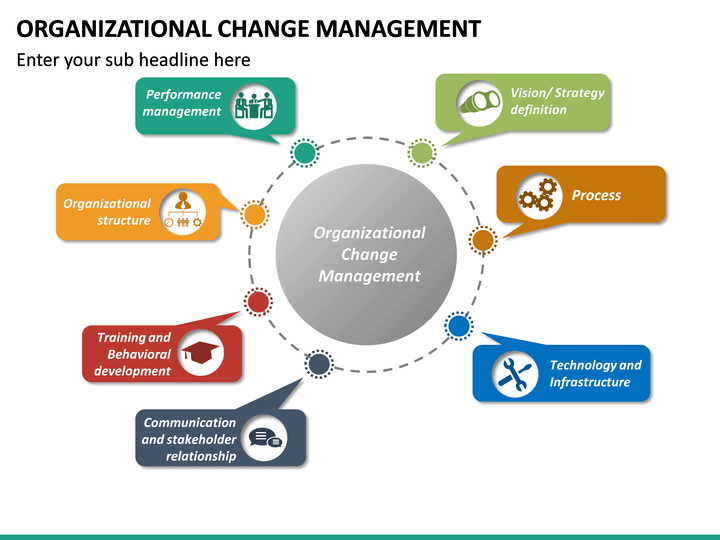 ORGANIZATIONAL CHANGE MANAGEMENT

Enter your sub headline here

Performance management

Vision/ Strategy definition

Organizational structure

Process

Organizational Change Management

Training and Behavioral development

Technology and Infrastructure

Communication and stakeholder relationship